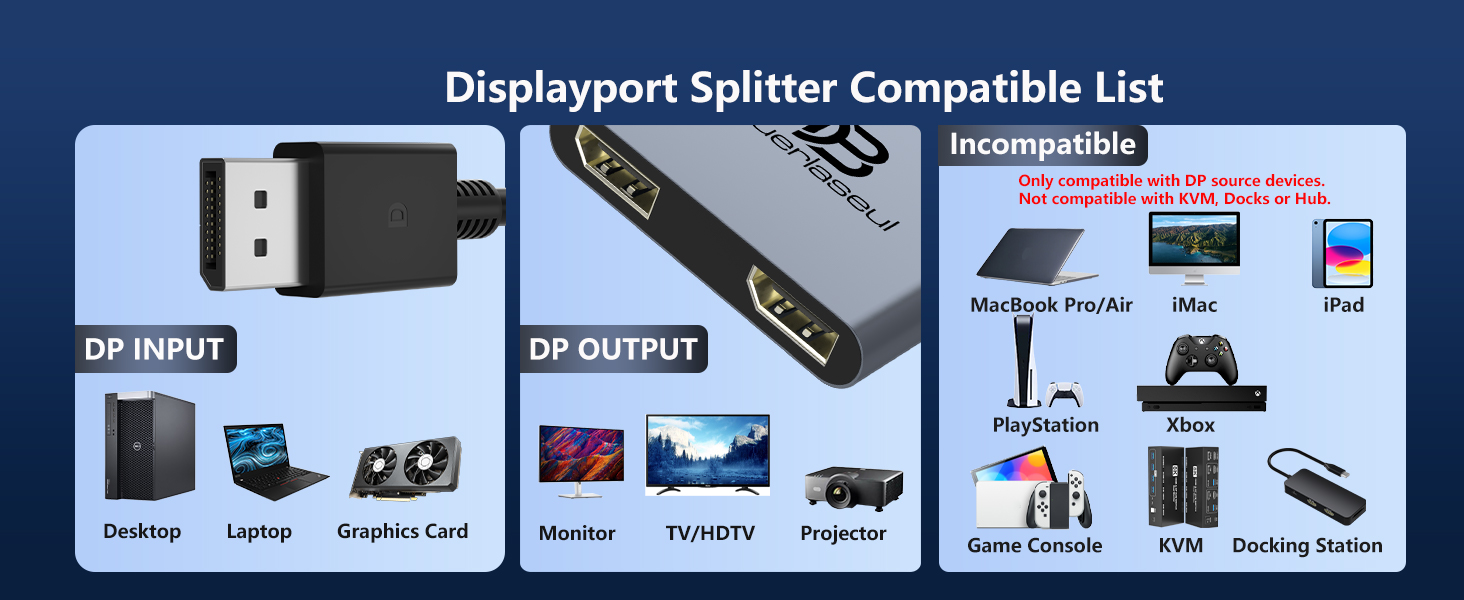 Displayport Splitter Compatible List

DP INPUT

Desktop

Laptop

Graphics Card

uerlaseul

DP OUTPUT

Monitor

TV/HDTV

Projector

Incompatible

Only compatible with DP source devices.
Not compatible with KVM, Docks or Hub.

MacBook Pro/Air

iMac

iPad

PlayStation

Xbox

Game Console

KVM

Docking Station